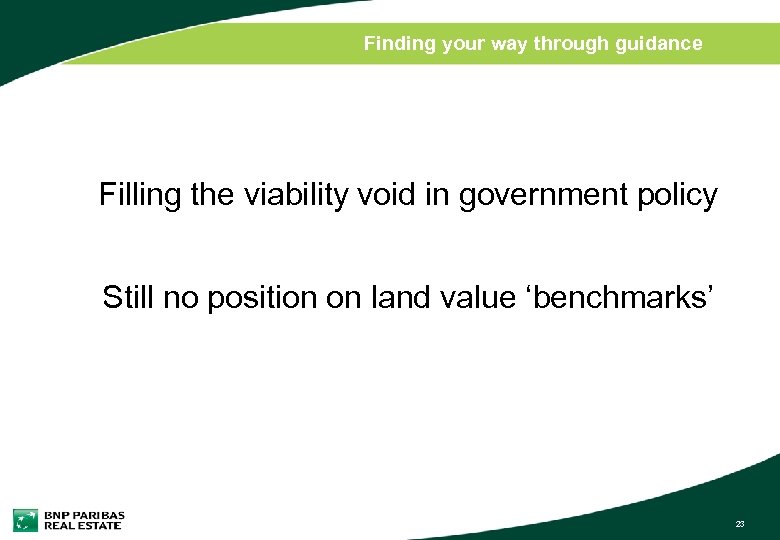 Finding your way through guidance

Filling the viability void in government policy

Still no position on land value ‘benchmarks’

BNP PARIBAS
REAL ESTATE

23